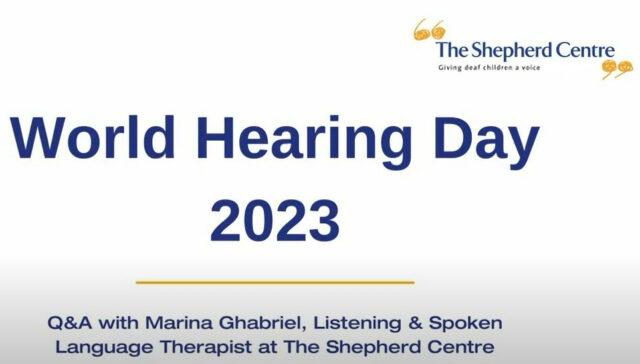 The Shepherd Centre
Giving deaf children a voice

World Hearing Day 2023

Q&A with Marina Ghabriel, Listening & Spoken Language Therapist at The Shepherd Centre